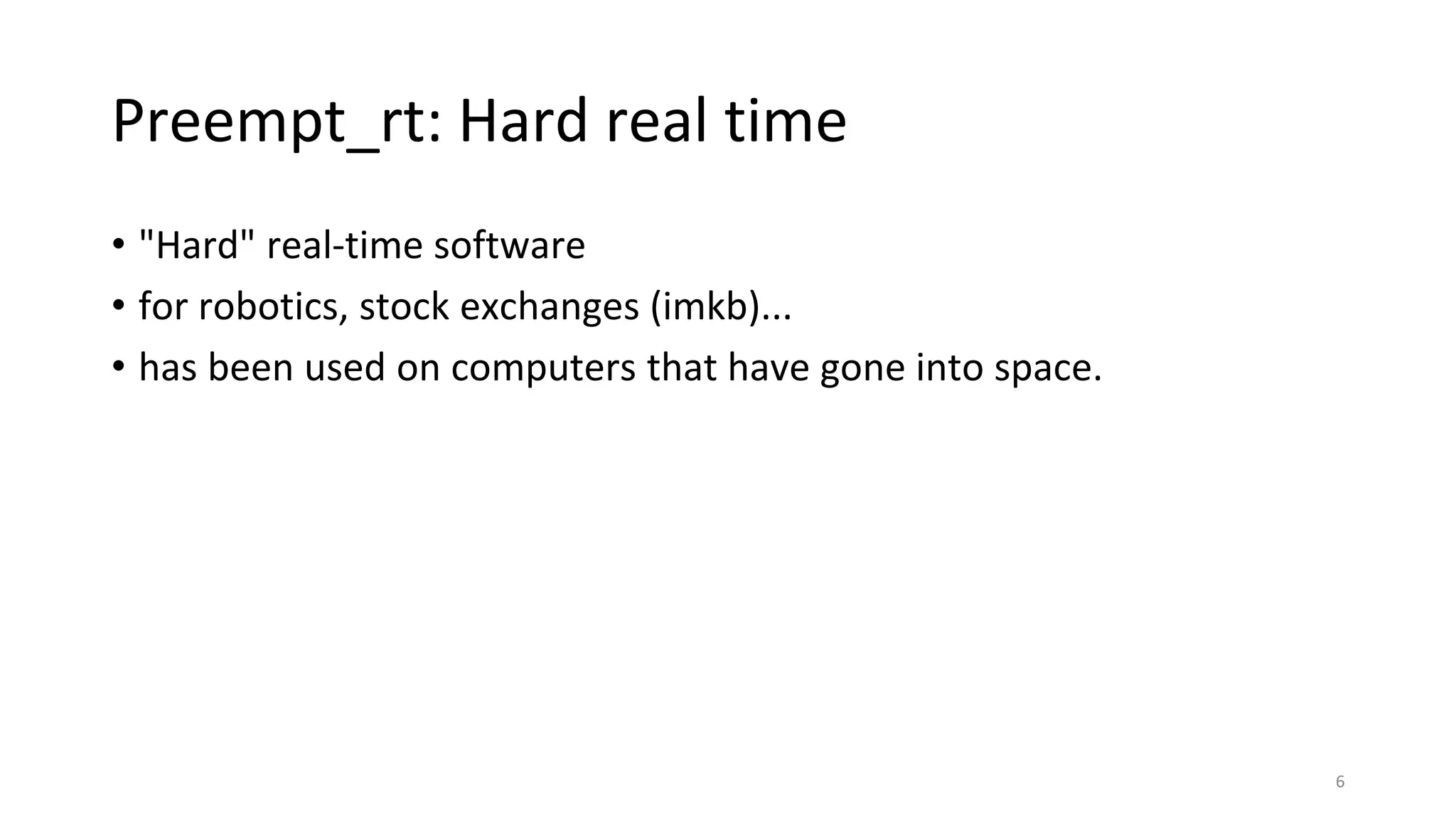 Preempt_rt: Hard real time

• "Hard" real-time software
• for robotics, stock exchanges (imkb)...
• has been used on computers that have gone into space.

6